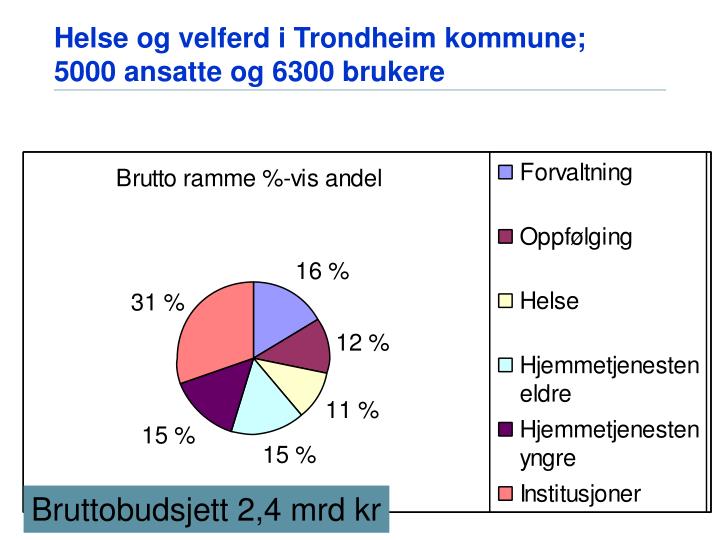 Helse og velferd i Trondheim kommune;
5000 ansatte og 6300 brukere

Brutto ramme %-vis andel

16 %

12 %

11 %

15 %

15 %

31 %

Forvaltning

Oppfølging

Helse

Hjemmetjenesten eldre

Hjemmetjenesten yngre

Institusjoner

Bruttobudsjett 2,4 mrd kr